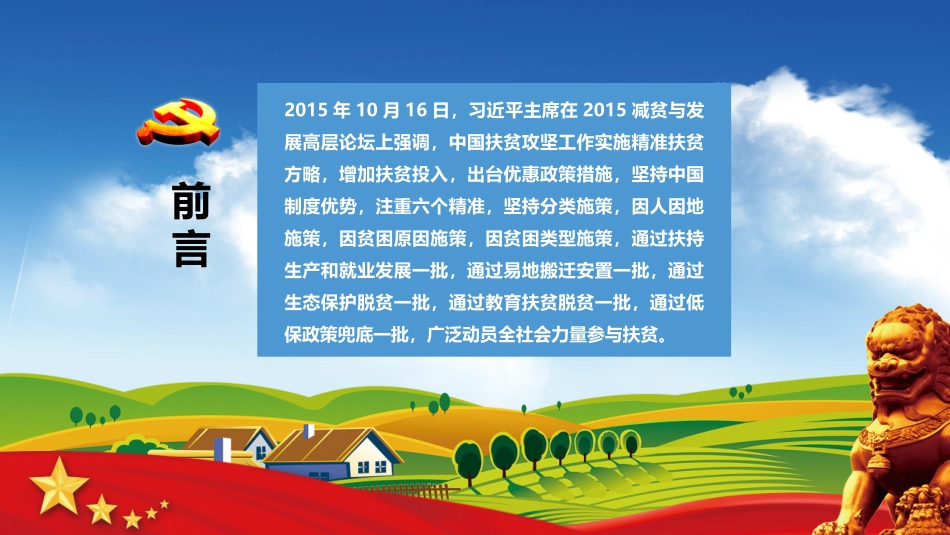 前言

2015 年 10 月 16 日，习近平主席在 2015 减贫与发展高层论坛上强调，中国扶贫攻坚工作实施精准扶贫方略，增加扶贫投入，出台优惠政策措施，坚持中国制度优势，注重六个精准，坚持分类施策，因人因地施策，因贫困原因施策，因贫困类型施策，通过扶持生产和就业发展一批，通过易地搬迁安置一批，通过生态保护脱贫一批，通过教育扶贫脱贫一批，通过低保政策兜底一批，广泛动员全社会力量参与扶贫。